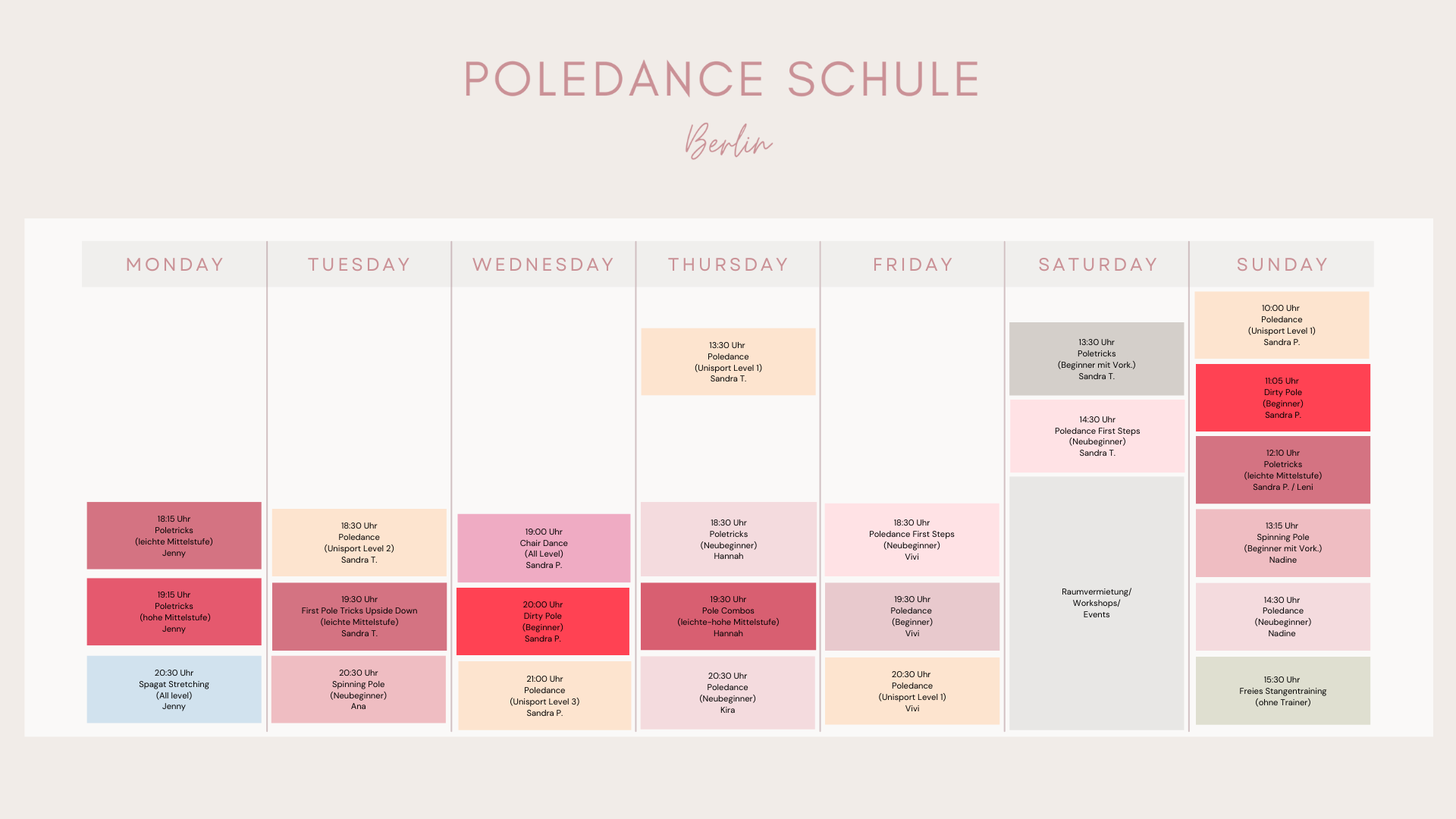 POLEDANCE SCHULE

Berlin

MONDAY

18:15 Uhr
Poletricks
(leichte Mittelstufe)
Jenny

19:15 Uhr
Poletricks
(hohe Mittelstufe)
Jenny

20:30 Uhr
Spagat Stretching
(All level)
Jenny

TUESDAY

18:30 Uhr
Poledance
(Unisport Level 2)
Sandra T.

19:30 Uhr
First Pole Tricks Upside Down
(leichte Mittelstufe)
Sandra T.

20:30 Uhr
Spinning Pole
(Neubeginner)
Ana

WEDNESDAY

19:00 Uhr
Chair Dance
(All Level)
Sandra P.

20:00 Uhr
Dirty Pole
(Beginner)
Sandra P.

21:00 Uhr
Poledance
(Unisport Level 3)
Sandra P.

THURSDAY

13:30 Uhr
Poledance
(Unisport Level 1)
Sandra T.

18:30 Uhr
Poletricks
(Neubeginner)
Hannah

19:30 Uhr
Pole Combos
(leichte-hohe Mittelstufe)
Hannah

20:30 Uhr
Poledance
(Neubeginner)
Kira

FRIDAY

18:30 Uhr
Poledance First Steps
(Neubeginner)
Vivi

19:30 Uhr
Poledance
(Beginner)
Vivi

20:30 Uhr
Poledance
(Unisport Level 1)
Vivi

SATURDAY

13:30 Uhr
Poletricks
(Beginner mit Vork.)
Sandra T.

14:30 Uhr
Poledance First Steps
(Neubeginner)
Sandra T.

Raumvermietung/
Workshops/
Events

SUNDAY

10:00 Uhr
Poledance
(Unisport Level 1)
Sandra P.

11:05 Uhr
Dirty Pole
(Beginner)
Sandra P.

12:10 Uhr
Poletricks
(leichte Mittelstufe)
Sandra P. / Leni

13:15 Uhr
Spinning Pole
(Beginner mit Vork.)
Nadine

14:30 Uhr
Poledance
(Neubeginner)
Nadine

15:30 Uhr
Freies Stangentraining
(ohne Trainer)